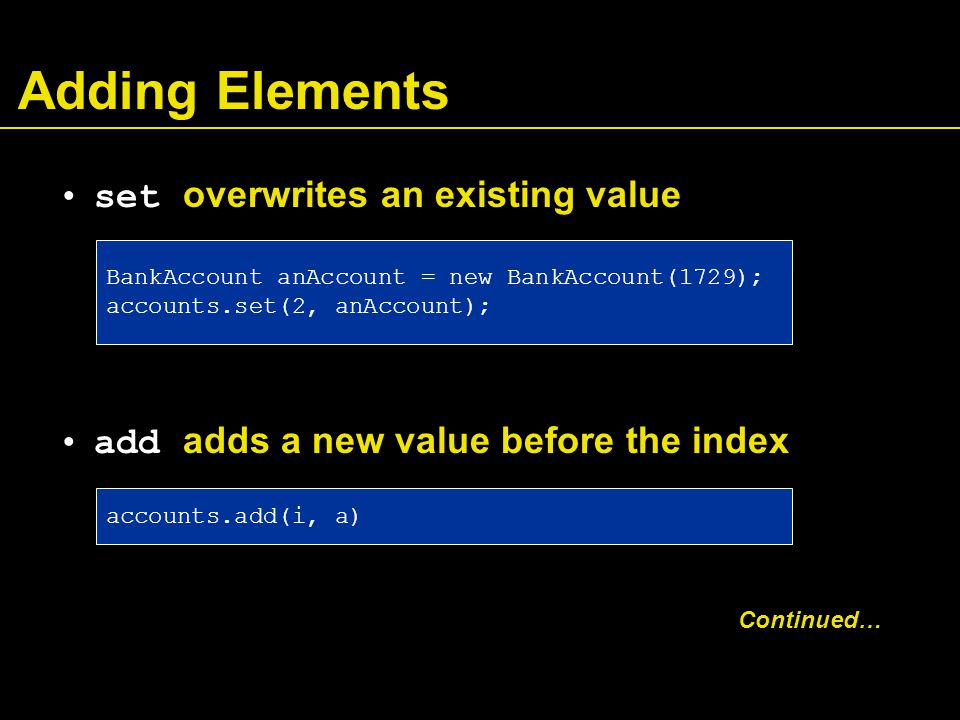 Adding Elements

• set overwrites an existing value

BankAccount anAccount = new BankAccount(1729);
accounts.set(2, anAccount);

• add adds a new value before the index

accounts.add(i, a)

Continued…